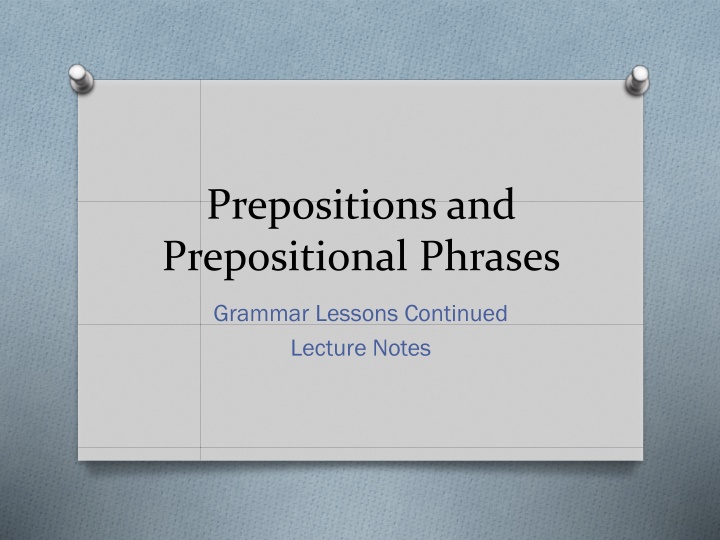 Prepositions and Prepositional Phrases

Grammar Lessons Continued

Lecture Notes